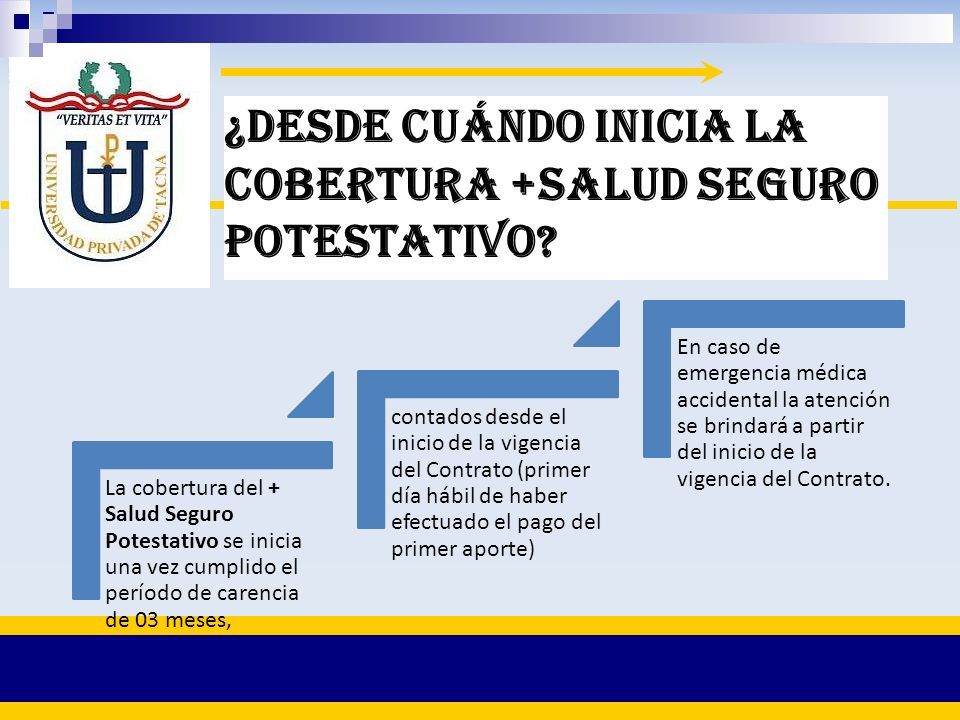 "VERITAS ET VITA"
UNIVERSIDAD PRIVADA DE TACNA

¿DESDE CUÁNDO INICIA LA COBERTURA +SALUD SEGURO POTESTATIVO?

La cobertura del + Salud Seguro Potestativo se inicia una vez cumplido el período de carencia de 03 meses,

contados desde el inicio de la vigencia del Contrato (primer día hábil de haber efectuado el pago del primer aporte)

En caso de emergencia médica accidental la atención se brindará a partir del inicio de la vigencia del Contrato.